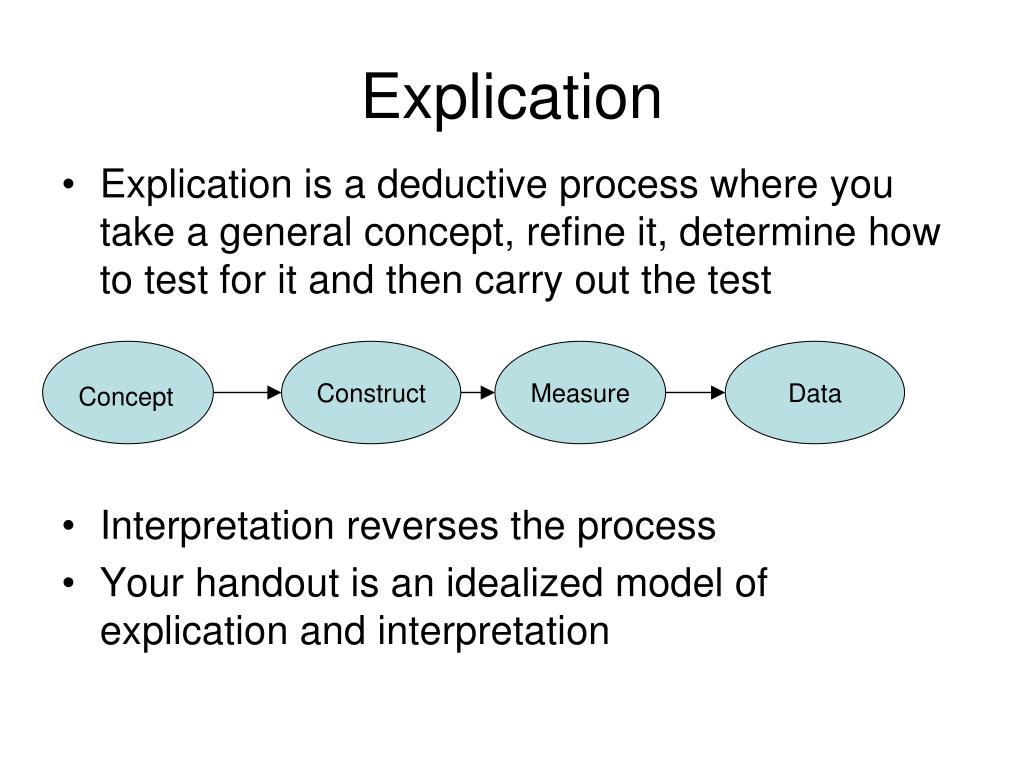 Explication

• Explication is a deductive process where you take a general concept, refine it, determine how to test for it and then carry out the test

Concept
Construct
Measure
Data

• Interpretation reverses the process
• Your handout is an idealized model of explication and interpretation